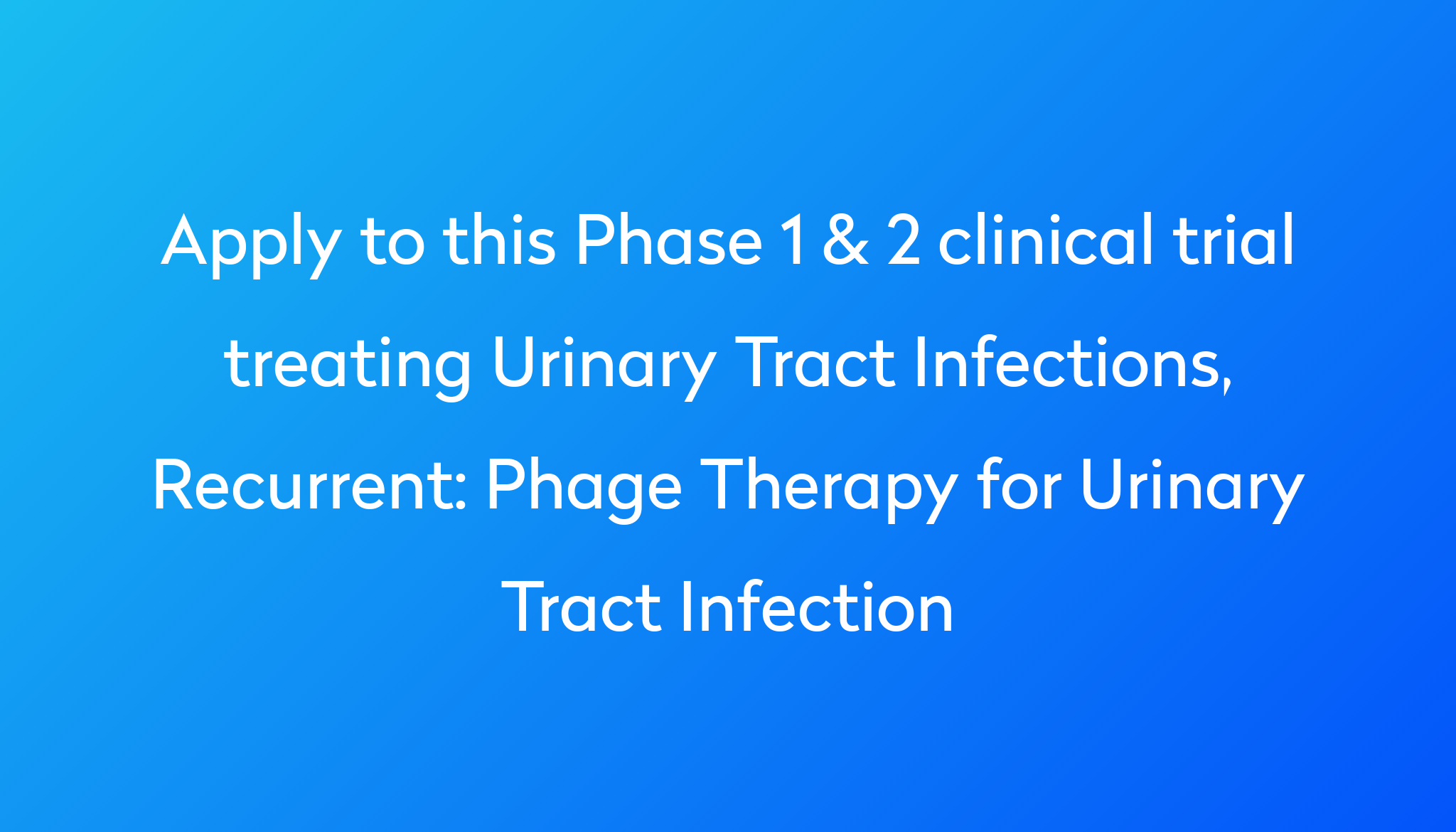 Apply to this Phase 1 & 2 clinical trial treating Urinary Tract Infections, Recurrent: Phage Therapy for Urinary Tract Infection